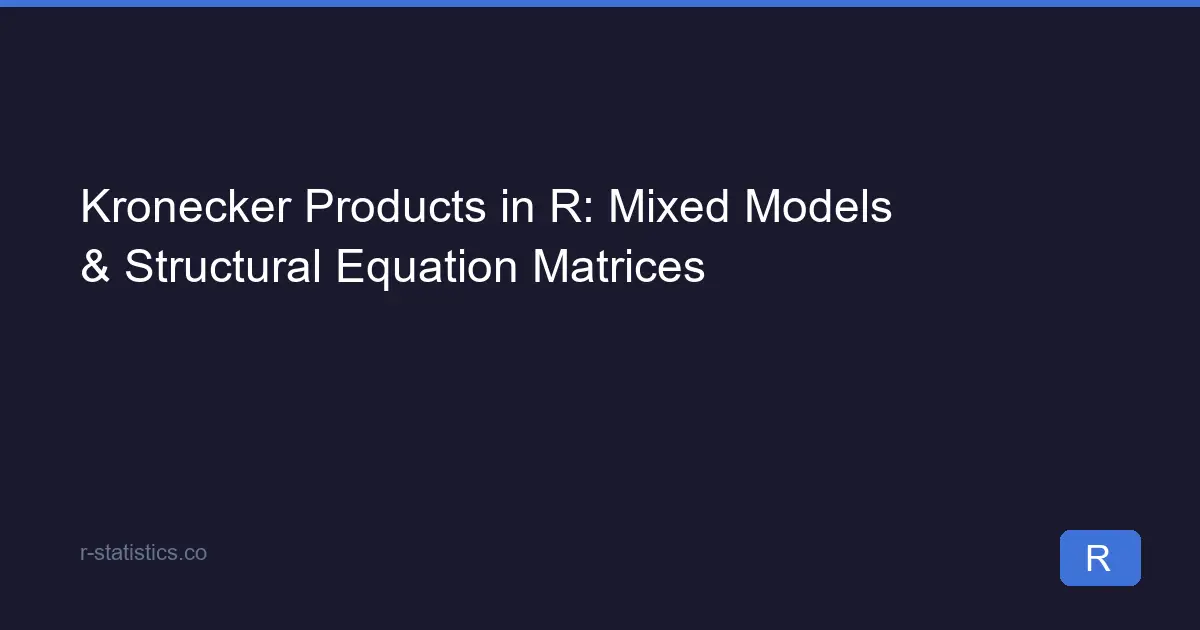 Kronecker Products in R: Mixed Models & Structural Equation Matrices

r-statistics.co

R